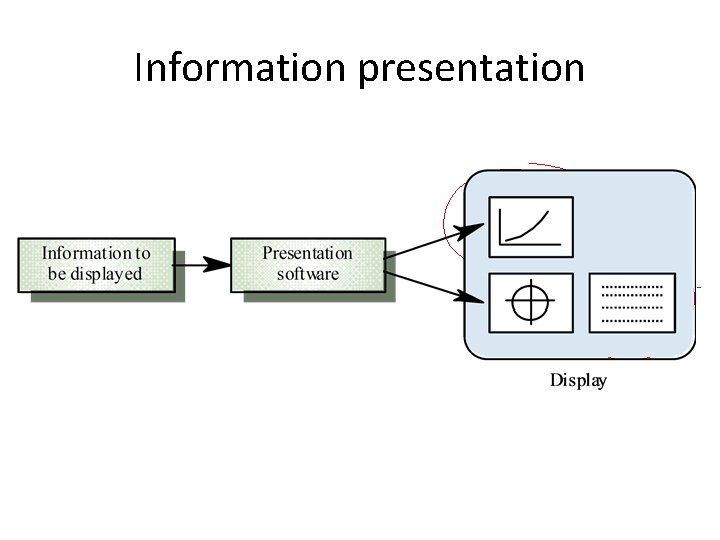 Information presentation

Information to be displayed

Presentation software

Display